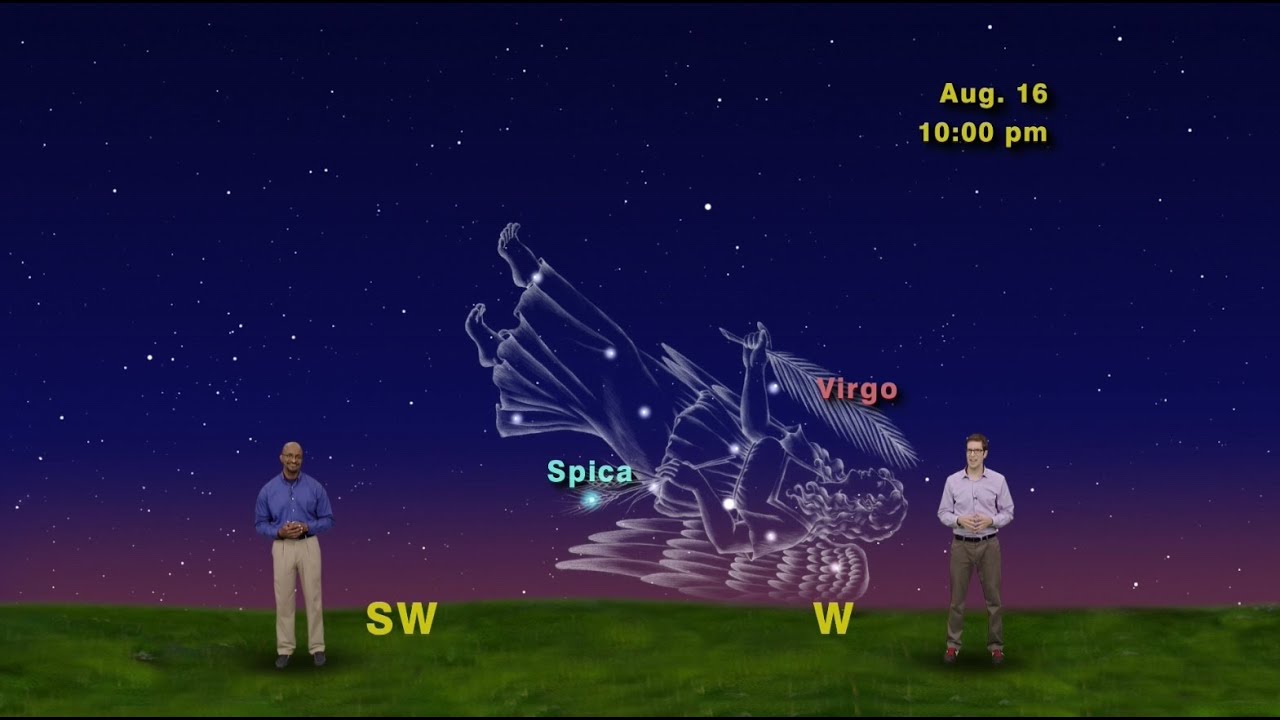 Aug. 16
10:00 pm

Virgo

Spica

SW

W